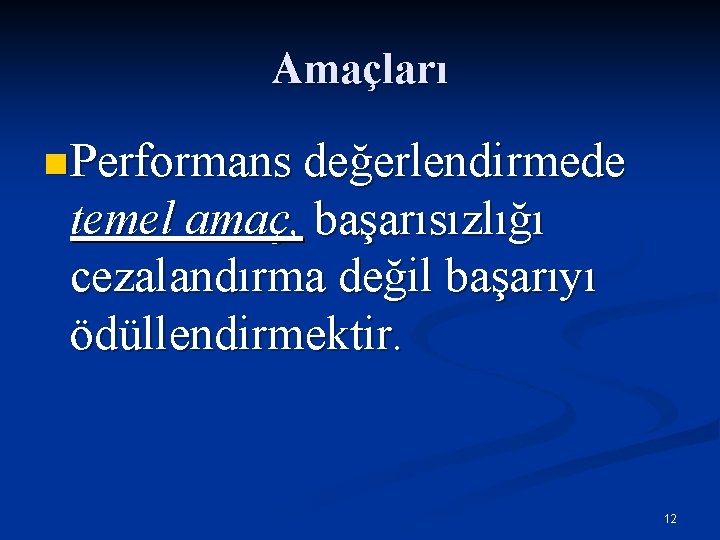 Amaçları

Performans değerlendirmede temel amaç, başarısızlığı cezalandırma değil başarıyı ödüllendirmektir.

12